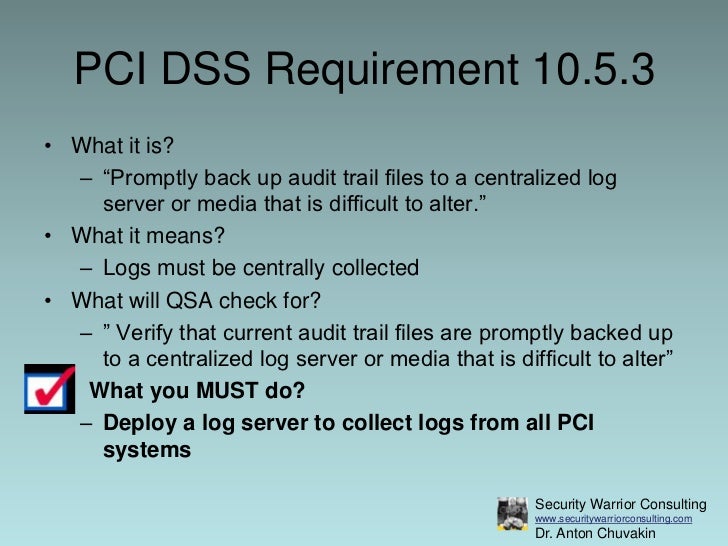 PCI DSS Requirement 10.5.3

• What it is?
  – “Promptly back up audit trail files to a centralized log server or media that is difficult to alter.”
• What it means?
  – Logs must be centrally collected
• What will QSA check for?
  – ” Verify that current audit trail files are promptly backed up to a centralized log server or media that is difficult to alter”

What you MUST do?
  – Deploy a log server to collect logs from all PCI systems

Security Warrior Consulting
www.securitywarriorconsulting.com
Dr. Anton Chuvakin